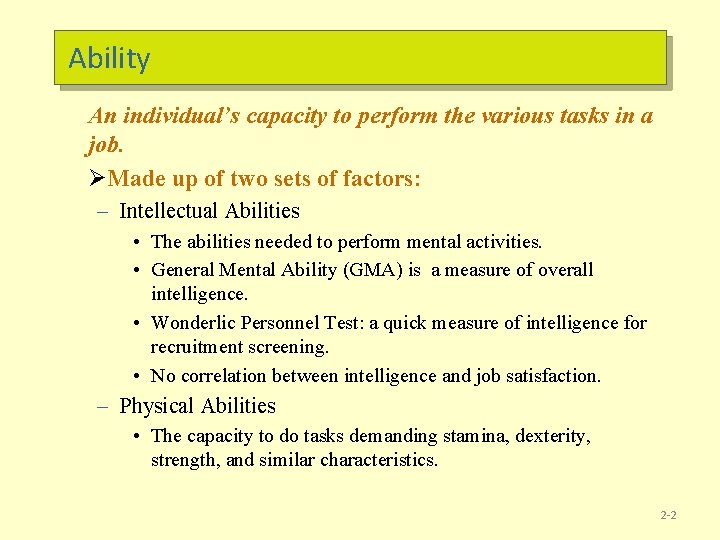 Ability

An individual's capacity to perform the various tasks in a job.

➢Made up of two sets of factors:

– Intellectual Abilities

• The abilities needed to perform mental activities.

• General Mental Ability (GMA) is a measure of overall intelligence.

• Wonderlic Personnel Test: a quick measure of intelligence for recruitment screening.

• No correlation between intelligence and job satisfaction.

– Physical Abilities

• The capacity to do tasks demanding stamina, dexterity, strength, and similar characteristics.

2-2